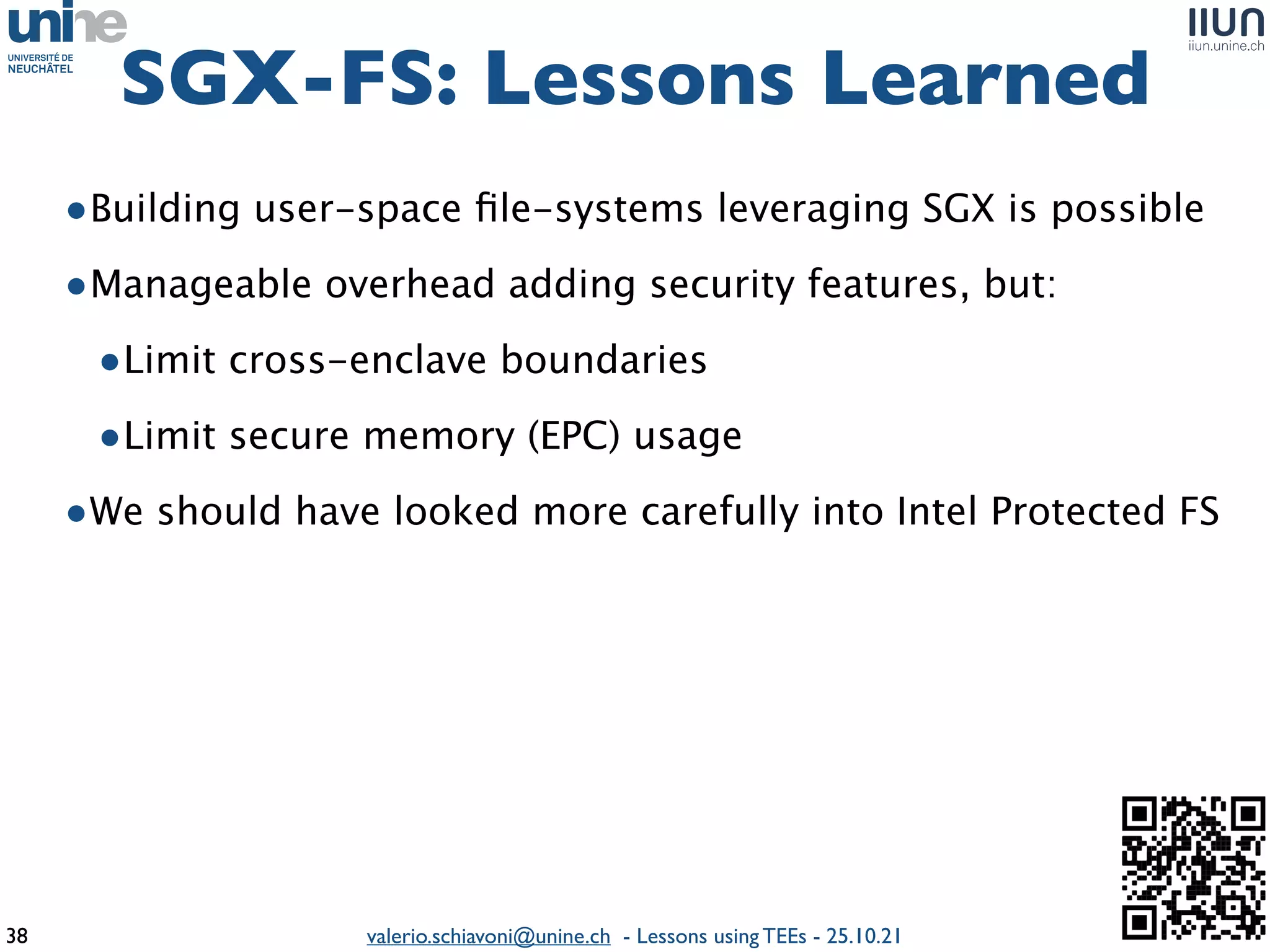 unine
UNIVERSITÉ DE NEUCHÂTEL

IIUN
iiun.unine.ch

SGX-FS: Lessons Learned

• Building user-space file-systems leveraging SGX is possible

• Manageable overhead adding security features, but:

• Limit cross-enclave boundaries

• Limit secure memory (EPC) usage

• We should have looked more carefully into Intel Protected FS

38

valerio.schiavoni@unine.ch - Lessons using TEEs - 25.10.21